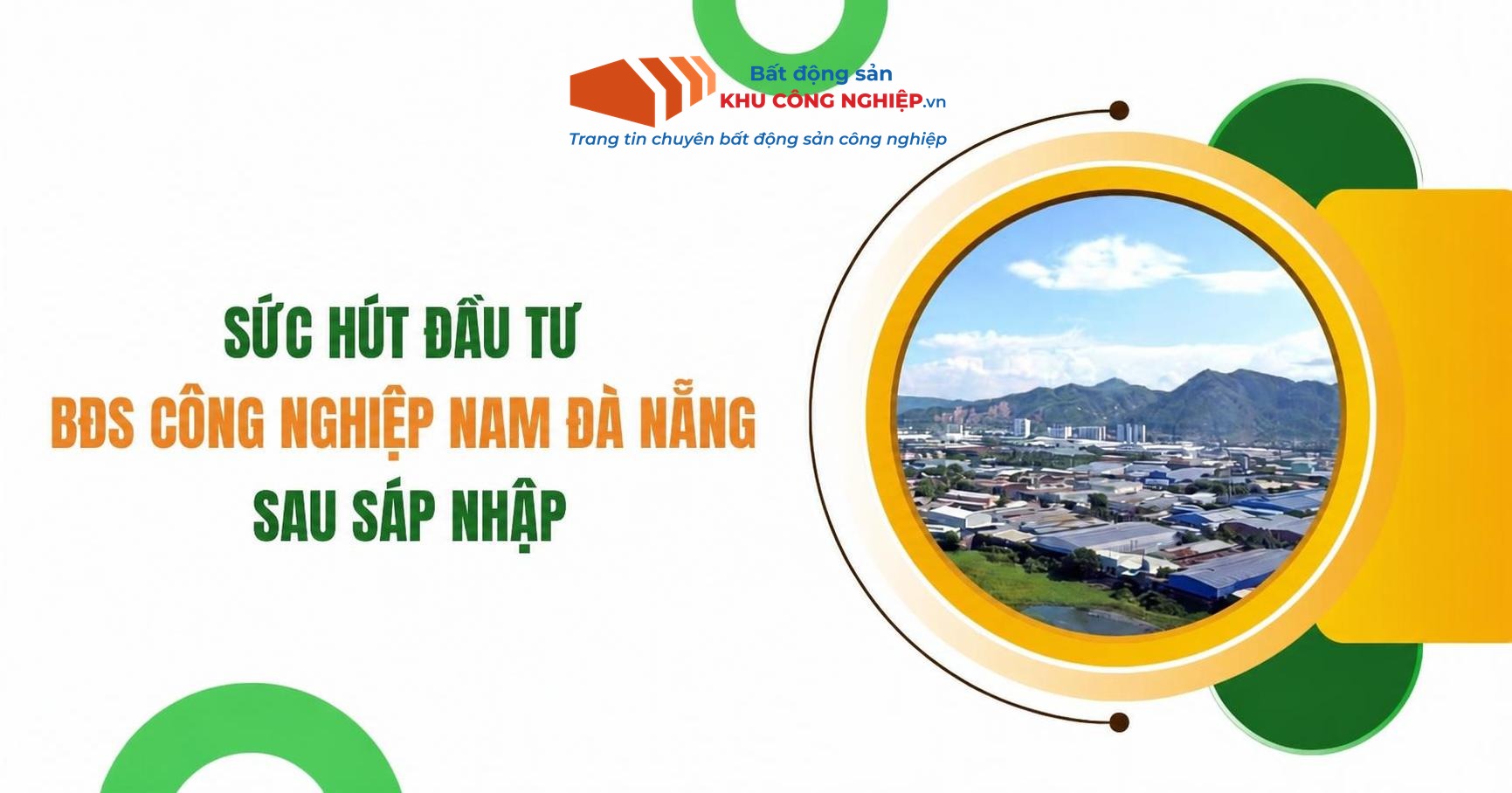 Bất động sản
KHU CÔNG NGHIỆP.vn
Trang tin chuyên bất động sản công nghiệp

SỨC HÚT ĐẦU TƯ
BĐS CÔNG NGHIỆP NAM ĐÀ NẴNG
SAU SÁP NHẬP